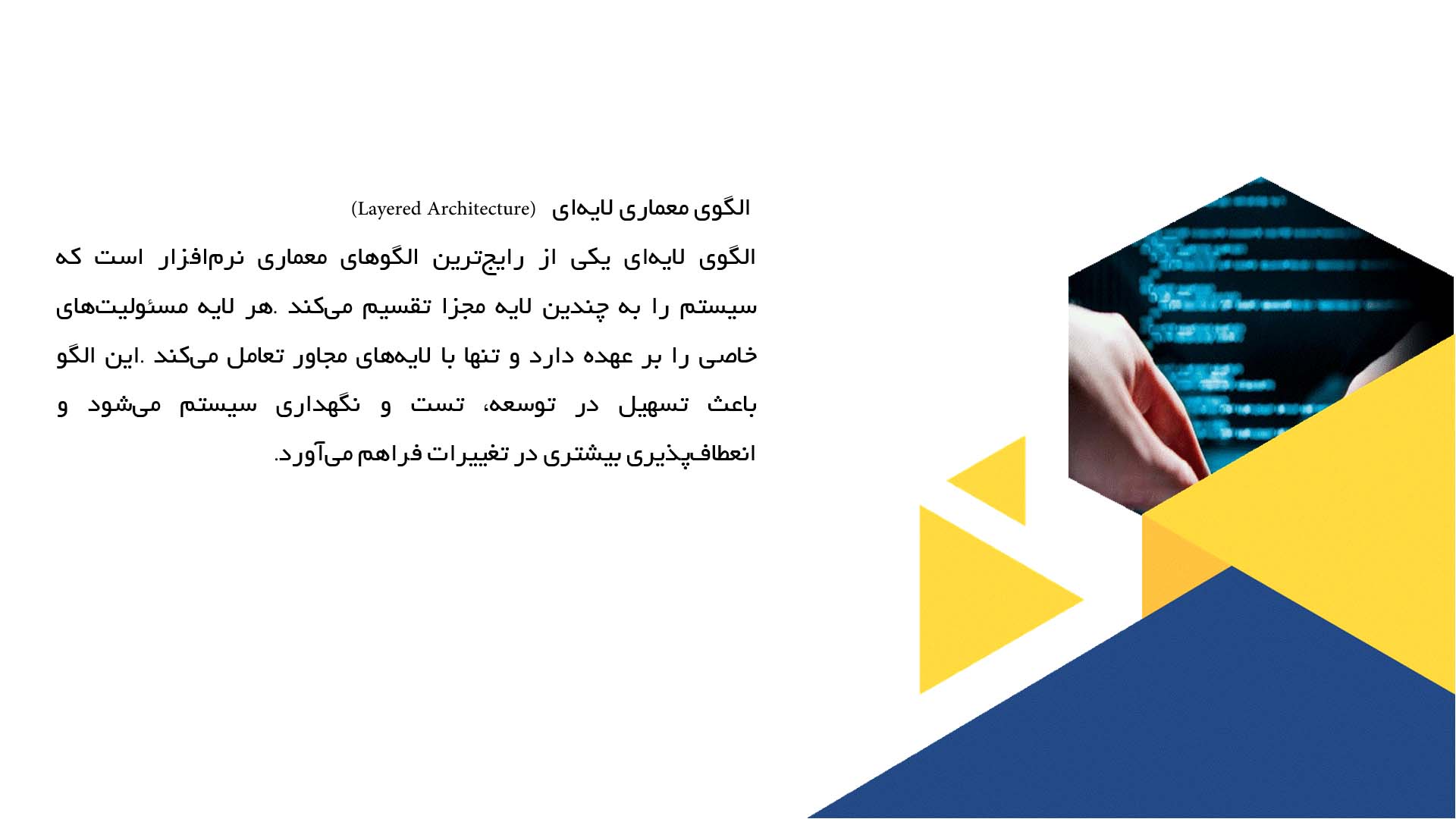 الگوی معماری لایه‌ای (Layered Architecture)

الگوی لایه‌ای یکی از رایج‌ترین الگوهای معماری نرم‌افزار است که سیستم را به چندین لایه مجزا تقسیم می‌کند .هر لایه مسئولیت‌های خاصی را بر عهده دارد و تنها با لایه‌های مجاور تعامل می‌کند .این الگو باعث تسهیل در توسعه، تست و نگهداری سیستم می‌شود و انعطاف‌پذیری بیشتری در تغییرات فراهم می‌آورد.